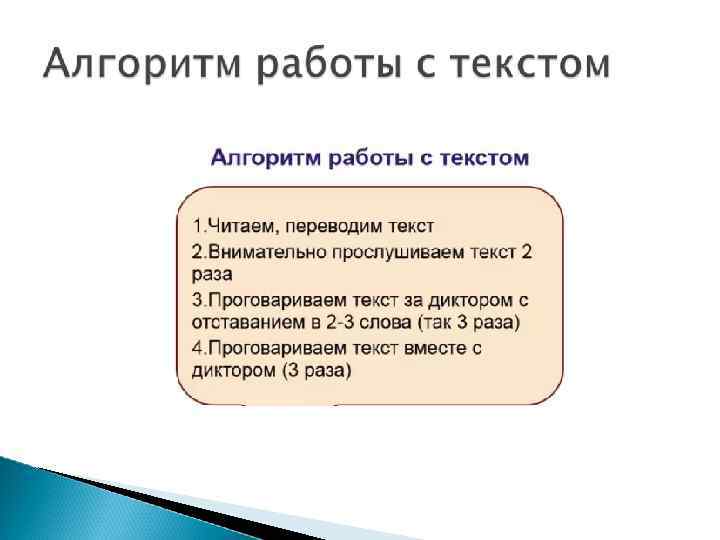 Алгоритм работы с текстом

Алгоритм работы с текстом

1.Читаем, переводим текст
2.Внимательно прослушиваем текст 2 раза
3.Проговариваем текст за диктором с отставанием в 2-3 слова (так 3 раза)
4.Проговариваем текст вместе с диктором (3 раза)